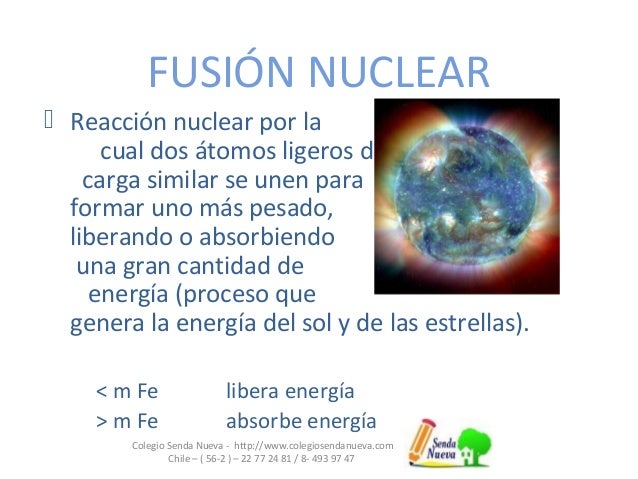 FUSIÓN NUCLEAR

Reacción nuclear por la cual dos átomos ligeros d carga similar se unen para formar uno más pesado, liberando o absorbiendo una gran cantidad de energía (proceso que genera la energía del sol y de las estrellas).

< m Fe libera energía
> m Fe absorbe energía

Colegio Senda Nueva - http://www.colegiosendanueva.com
Chile – ( 56-2 ) – 22 77 24 81 / 8- 493 97 47

Senda Nueva